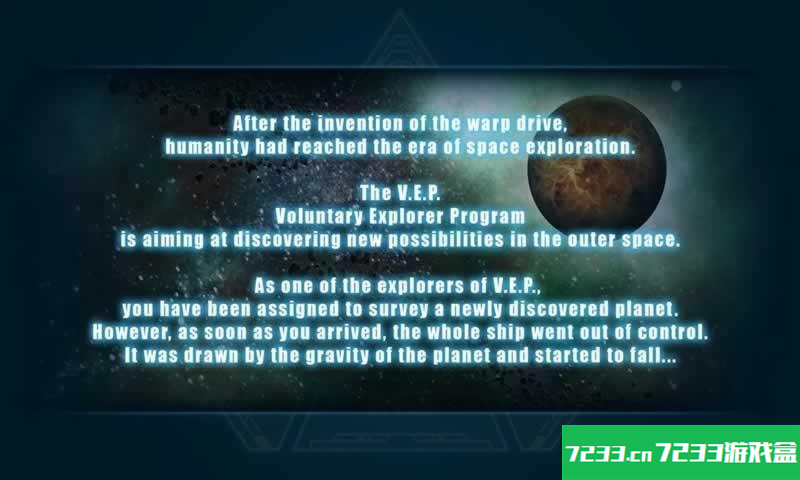 After the invention of the warp drive, humanity had reached the era of space exploration.

The V.E.P.
Voluntary Explorer Program
is aiming at discovering new possibilities in the outer space.

As one of the explorers of V.E.P., you have been assigned to survey a newly discovered planet. However, as soon as you arrived, the whole ship went out of control. It was drawn by the gravity of the planet and started to fall...

7233.cn 7233游戏盒